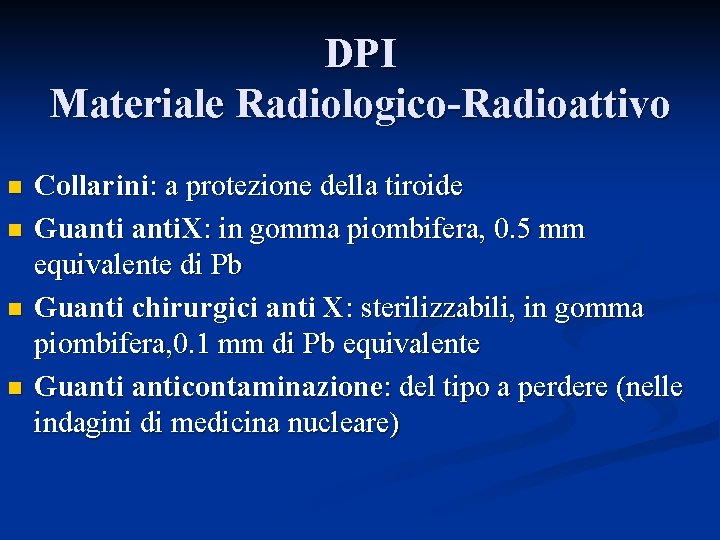 DPI
Materiale Radiologico-Radioattivo

Collarini: a protezione della tiroide
Guanti antiX: in gomma piombifera, 0.5 mm equivalente di Pb
Guanti chirurgici anti X: sterilizzabili, in gomma piombifera,0.1 mm di Pb equivalente
Guanti anticontaminazione: del tipo a perdere (nelle indagini di medicina nucleare)